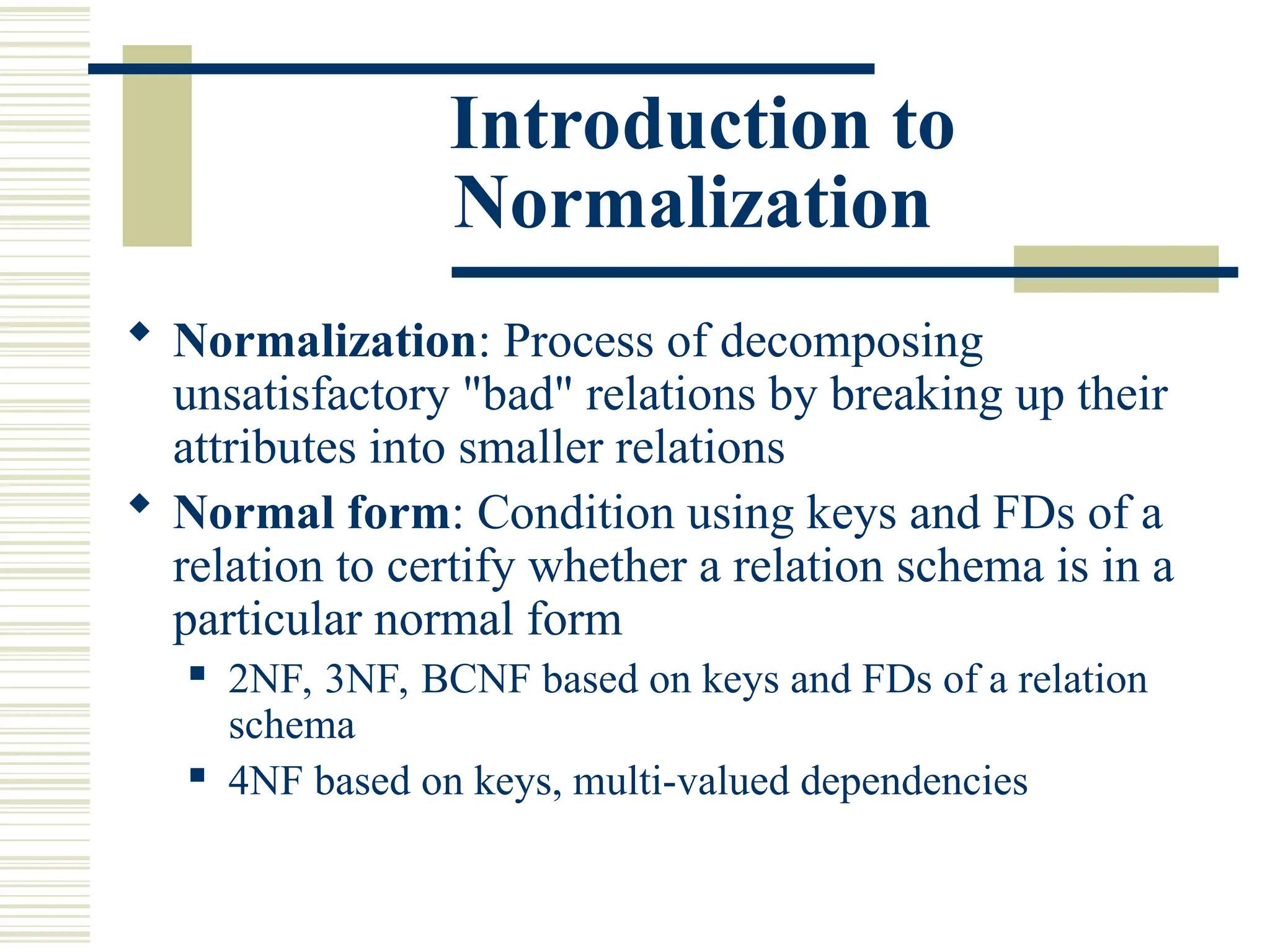 Introduction to Normalization

◆ Normalization: Process of decomposing unsatisfactory "bad" relations by breaking up their attributes into smaller relations

◆ Normal form: Condition using keys and FDs of a relation to certify whether a relation schema is in a particular normal form

▪ 2NF, 3NF, BCNF based on keys and FDs of a relation schema

▪ 4NF based on keys, multi-valued dependencies